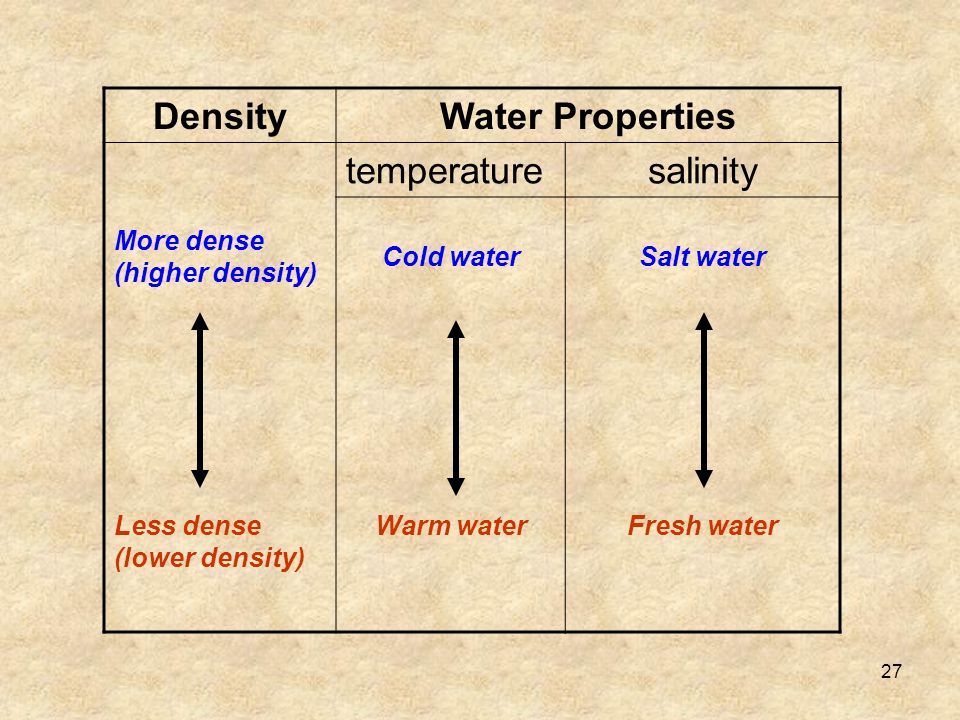 | Density | Water Properties | |
|---|---|---|
| | temperature | salinity |
| More dense (higher density) | Cold water | Salt water |
| Less dense (lower density) | Warm water | Fresh water |

27